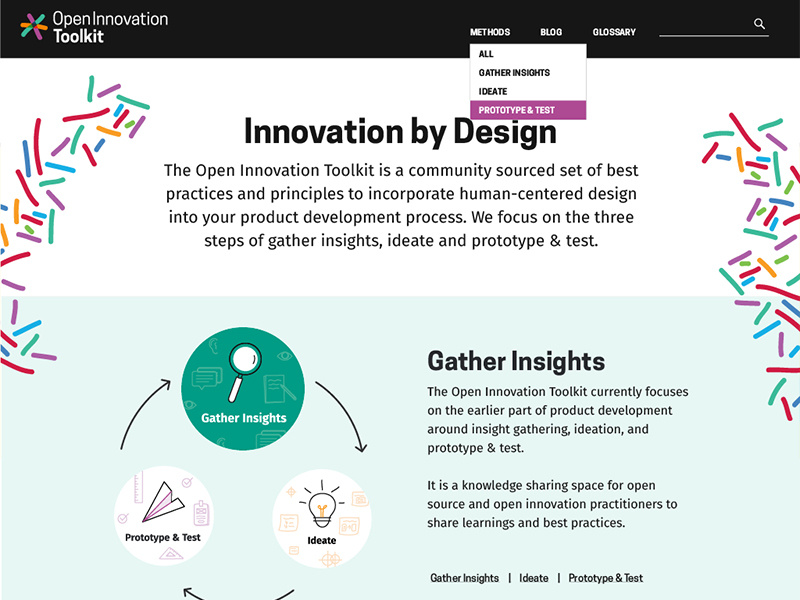 Open Innovation Toolkit

METHODS BLOG GLOSSARY

ALL
GATHER INSIGHTS
IDEATE
PROTOTYPE & TEST

Innovation by Design

The Open Innovation Toolkit is a community sourced set of best practices and principles to incorporate human-centered design into your product development process. We focus on the three steps of gather insights, ideate and prototype & test.

Gather Insights

Prototype & Test

Ideate

Gather Insights

The Open Innovation Toolkit currently focuses on the earlier part of product development around insight gathering, ideation, and prototype & test.

It is a knowledge sharing space for open source and open innovation practitioners to share learnings and best practices.

Gather Insights | Ideate | Prototype & Test